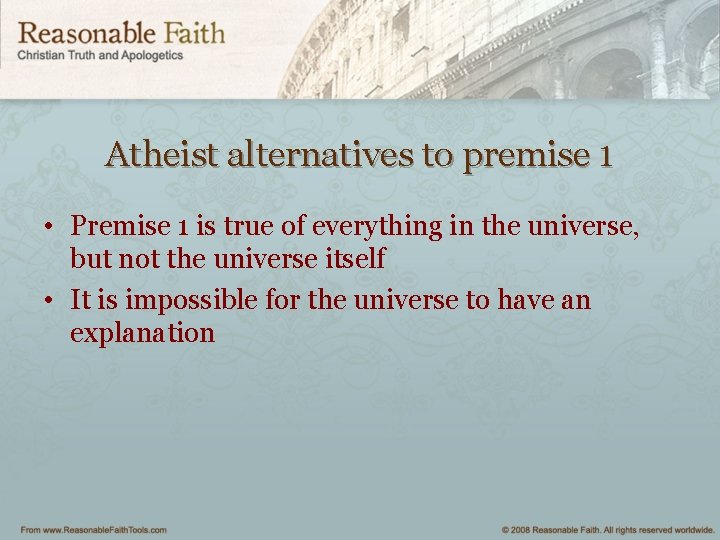 Reasonable Faith
Christian Truth and Apologetics

Atheist alternatives to premise 1

• Premise 1 is true of everything in the universe, but not the universe itself
• It is impossible for the universe to have an explanation

From www.ReasonableFaithTools.com

© 2008 Reasonable Faith. All rights reserved worldwide.